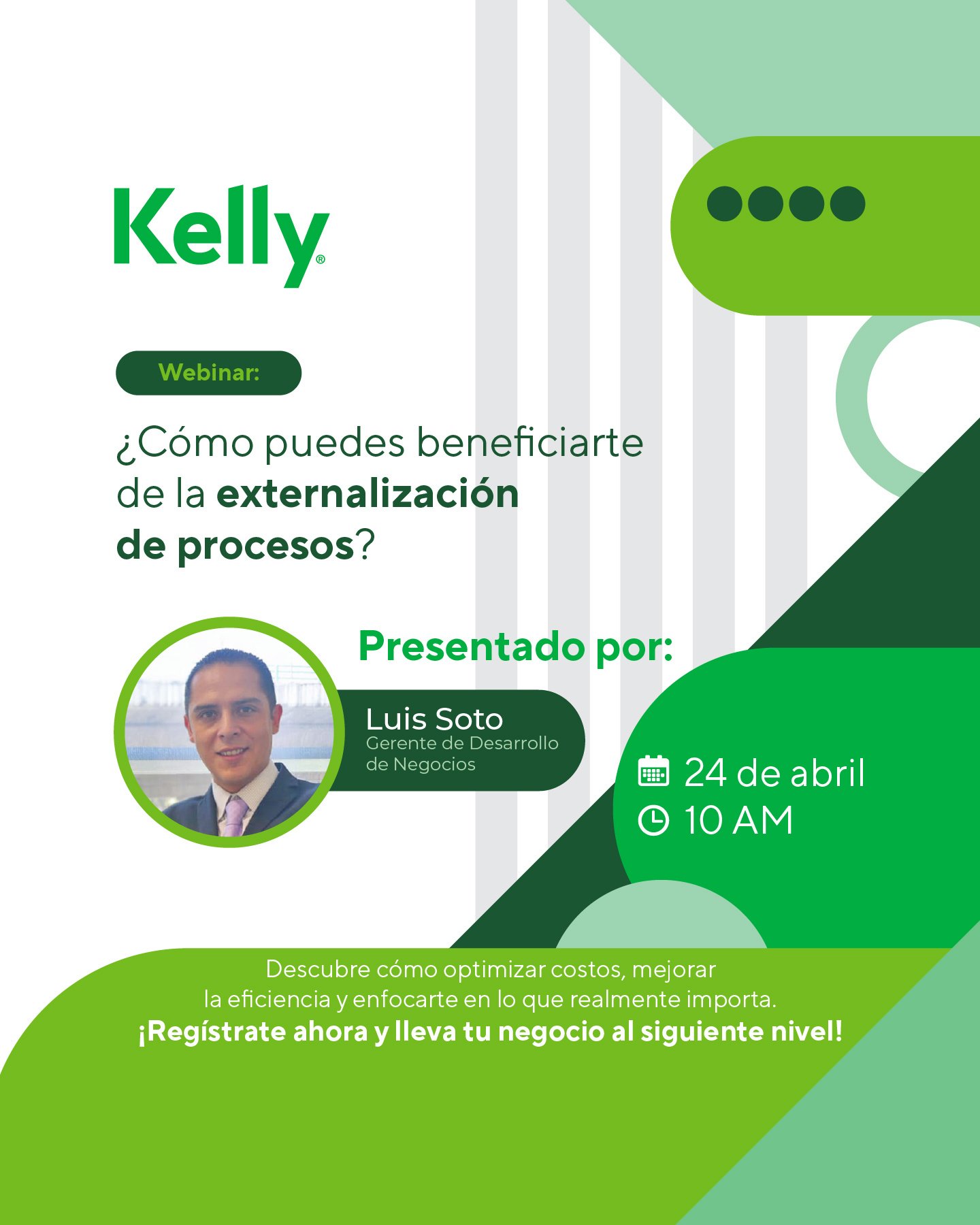 Kelly®

Webinar:

¿Cómo puedes beneficiarte de la externalización de procesos?

Presentado por:

Luis Soto
Gerente de Desarrollo de Negocios

24 de abril
10 AM

Descubre cómo optimizar costos, mejorar la eficiencia y enfocarte en lo que realmente importa.
¡Regístrate ahora y lleva tu negocio al siguiente nivel!